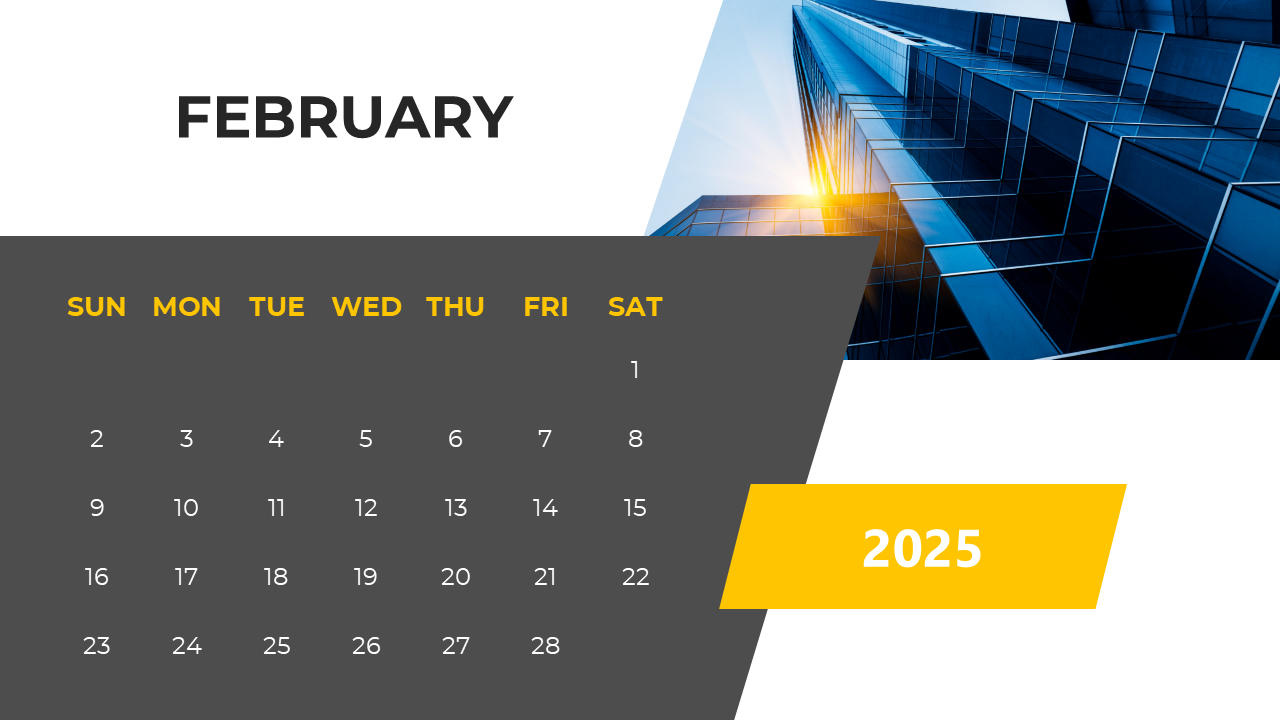 FEBRUARY

| SUN | MON | TUE | WED | THU | FRI | SAT |
|---|---|---|---|---|---|---|
| | | | | | | 1 |
| 2 | 3 | 4 | 5 | 6 | 7 | 8 |
| 9 | 10 | 11 | 12 | 13 | 14 | 15 |
| 16 | 17 | 18 | 19 | 20 | 21 | 22 |
| 23 | 24 | 25 | 26 | 27 | 28 | |

2025